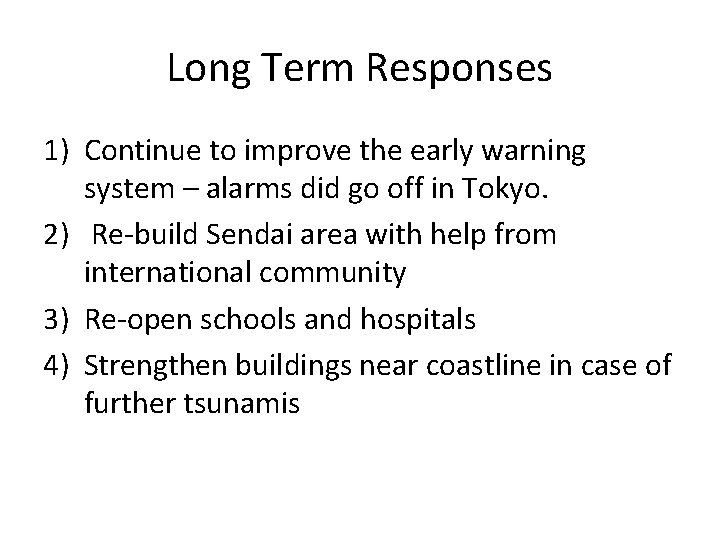 Long Term Responses

1) Continue to improve the early warning system – alarms did go off in Tokyo.
2) Re-build Sendai area with help from international community
3) Re-open schools and hospitals
4) Strengthen buildings near coastline in case of further tsunamis